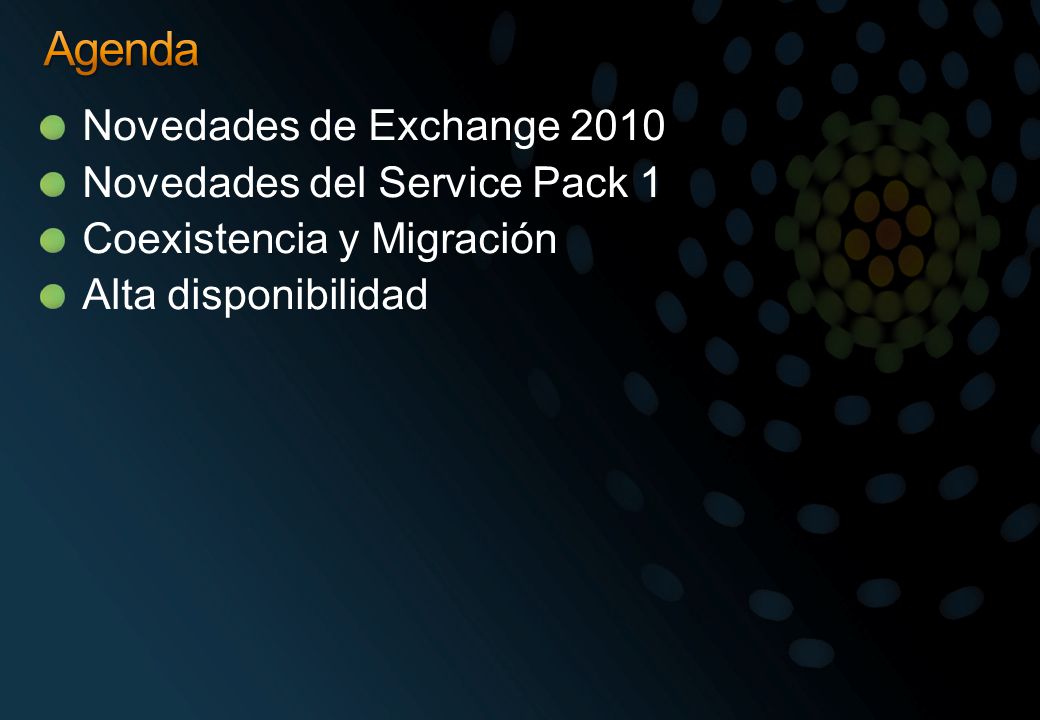 Agenda

Novedades de Exchange 2010
Novedades del Service Pack 1
Coexistencia y Migración
Alta disponibilidad